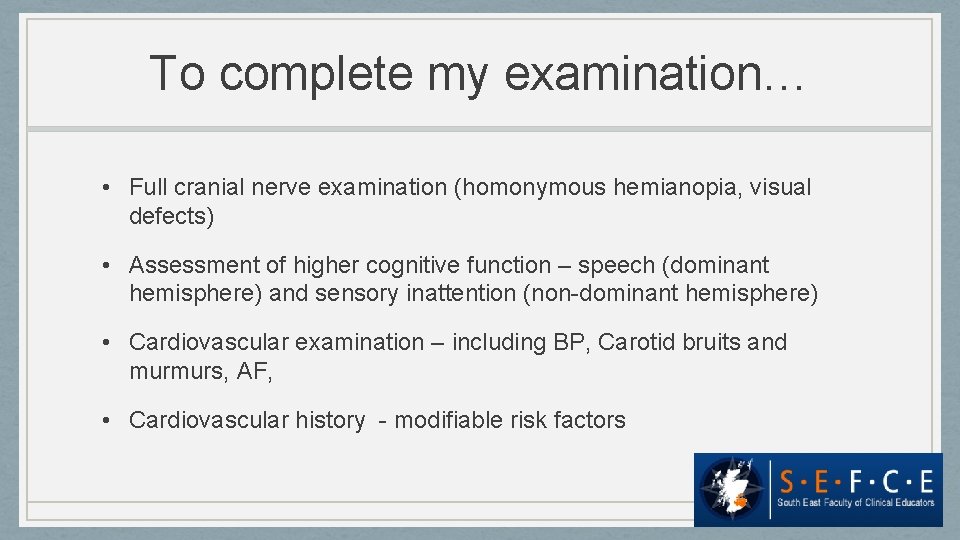 To complete my examination…

• Full cranial nerve examination (homonymous hemianopia, visual defects)

• Assessment of higher cognitive function – speech (dominant hemisphere) and sensory inattention (non-dominant hemisphere)

• Cardiovascular examination – including BP, Carotid bruits and murmurs, AF,

• Cardiovascular history - modifiable risk factors

S·E·F·C·E
South East Faculty of Clinical Educators